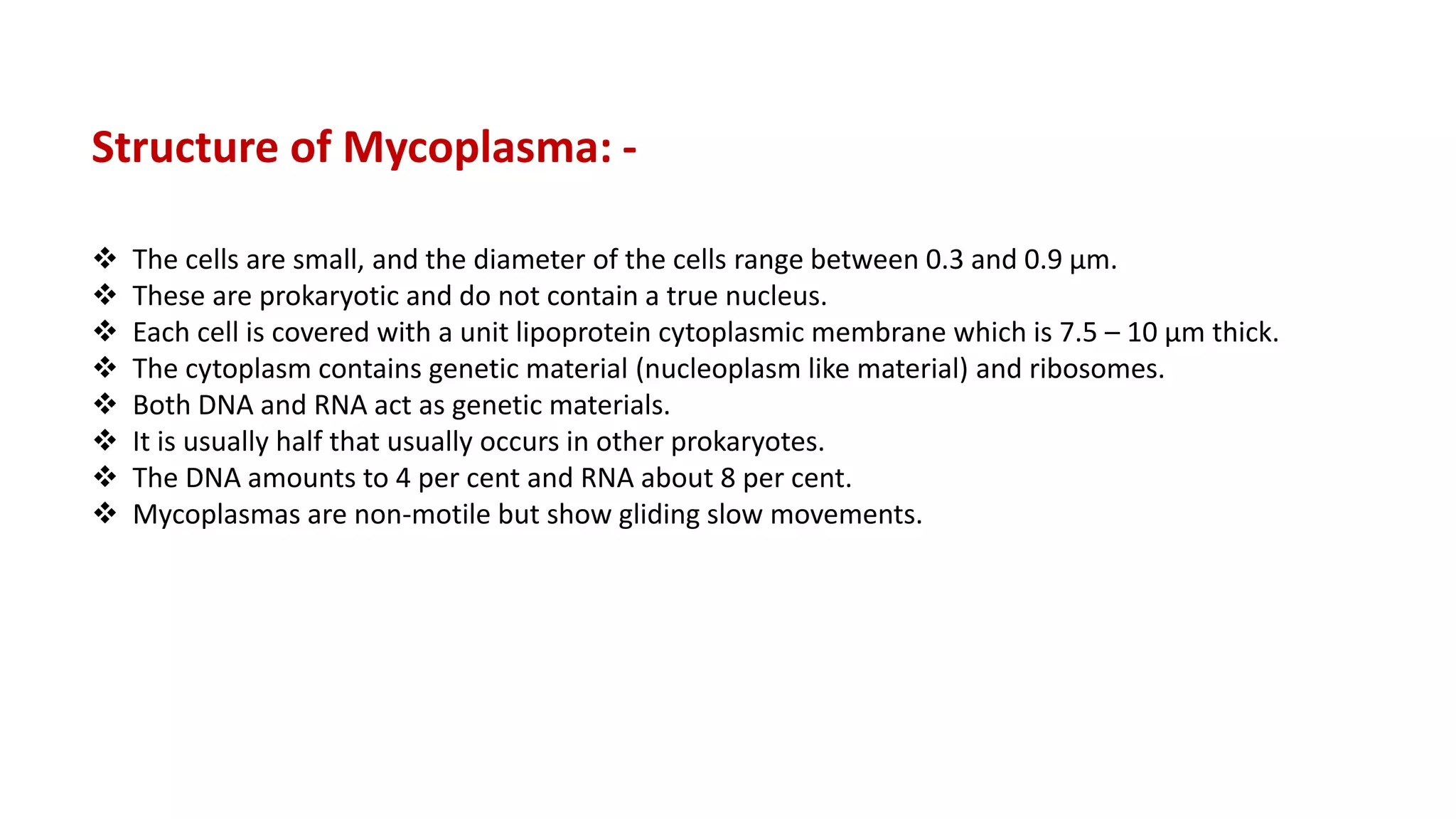 Structure of Mycoplasma: -

❖ The cells are small, and the diameter of the cells range between 0.3 and 0.9 µm.
❖ These are prokaryotic and do not contain a true nucleus.
❖ Each cell is covered with a unit lipoprotein cytoplasmic membrane which is 7.5 – 10 µm thick.
❖ The cytoplasm contains genetic material (nucleoplasm like material) and ribosomes.
❖ Both DNA and RNA act as genetic materials.
❖ It is usually half that usually occurs in other prokaryotes.
❖ The DNA amounts to 4 per cent and RNA about 8 per cent.
❖ Mycoplasmas are non-motile but show gliding slow movements.